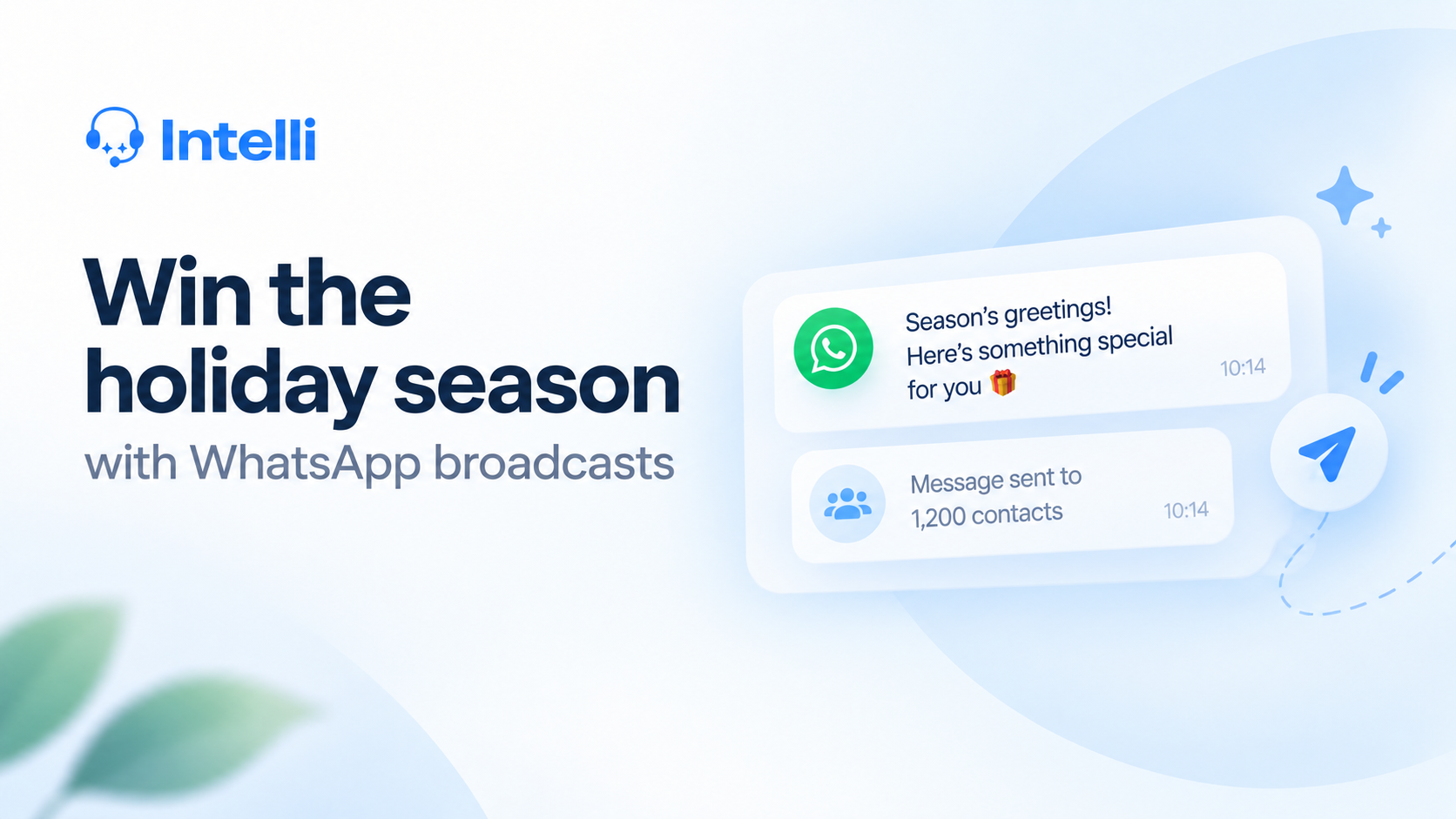 Intelli

Win the holiday season

with WhatsApp broadcasts

Season's greetings! Here's something special for you 🎁

10:14

Message sent to 1,200 contacts

10:14